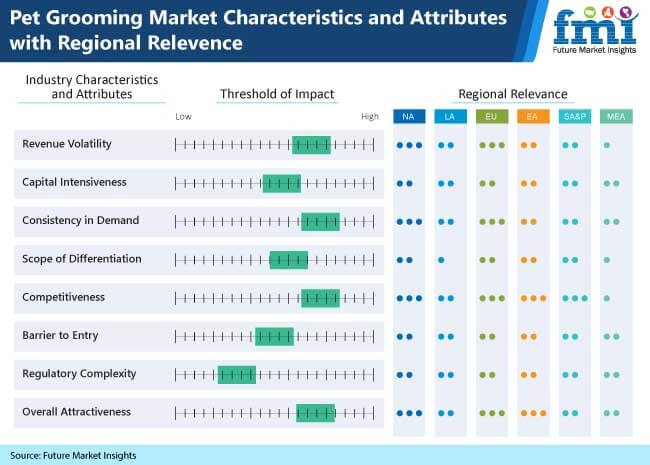 Pet Grooming Market Characteristics and Attributes with Regional Relevence

fmi
Future Market Insights

Industry Characteristics and Attributes

Threshold of Impact

Regional Relevance

Low

High

NA LA EU EA SA&P MEA

Revenue Volatility

Capital Intensiveness

Consistency in Demand

Scope of Differentiation

Competitiveness

Barrier to Entry

Regulatory Complexity

Overall Attractiveness

Source: Future Market Insights